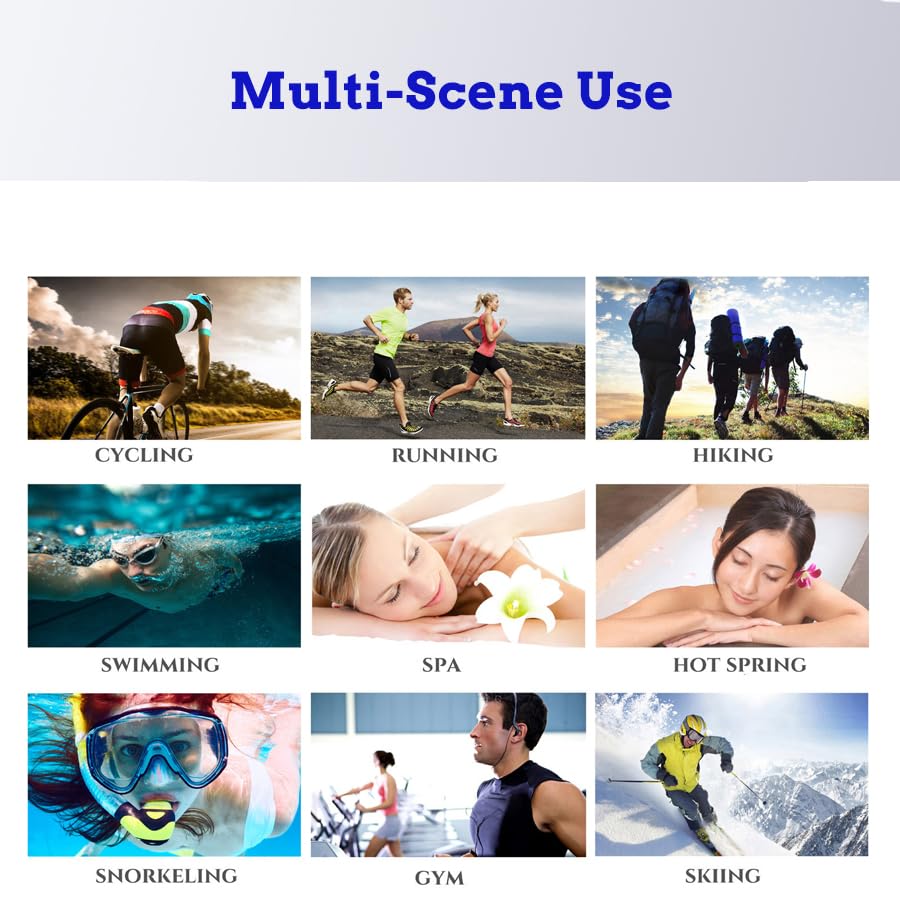 Multi-Scene Use

CYCLING

RUNNING

HIKING

SWIMMING

SPA

HOT SPRING

SNORKELING

GYM

SKIING